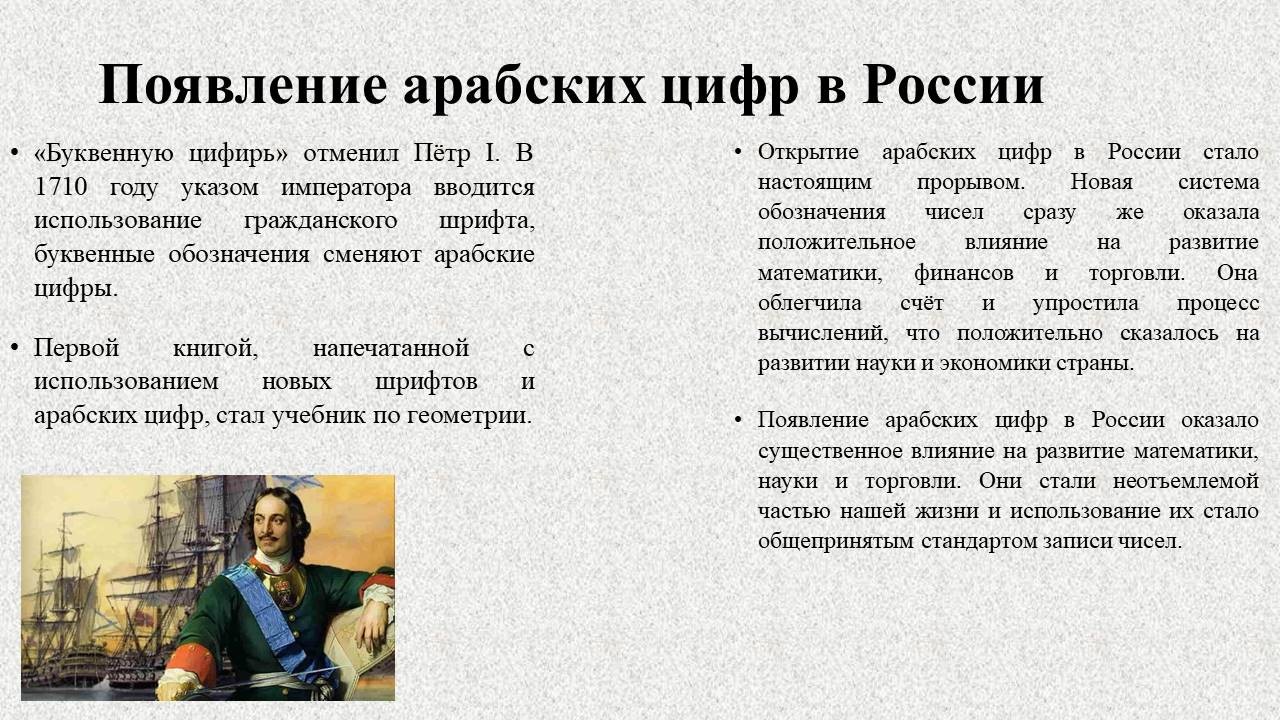 Появление арабских цифр в России

• «Буквенную цифирь» отменил Пётр I. В 1710 году указом императора вводится использование гражданского шрифта, буквенные обозначения сменяют арабские цифры.

• Первой книгой, напечатанной с использованием новых шрифтов и арабских цифр, стал учебник по геометрии.

• Открытие арабских цифр в России стало настоящим прорывом. Новая система обозначения чисел сразу же оказала положительное влияние на развитие математики, финансов и торговли. Она облегчила счёт и упростила процесс вычислений, что положительно сказалось на развитии науки и экономики страны.

• Появление арабских цифр в России оказало существенное влияние на развитие математики, науки и торговли. Они стали неотъемлемой частью нашей жизни и использование их стало общепринятым стандартом записи чисел.